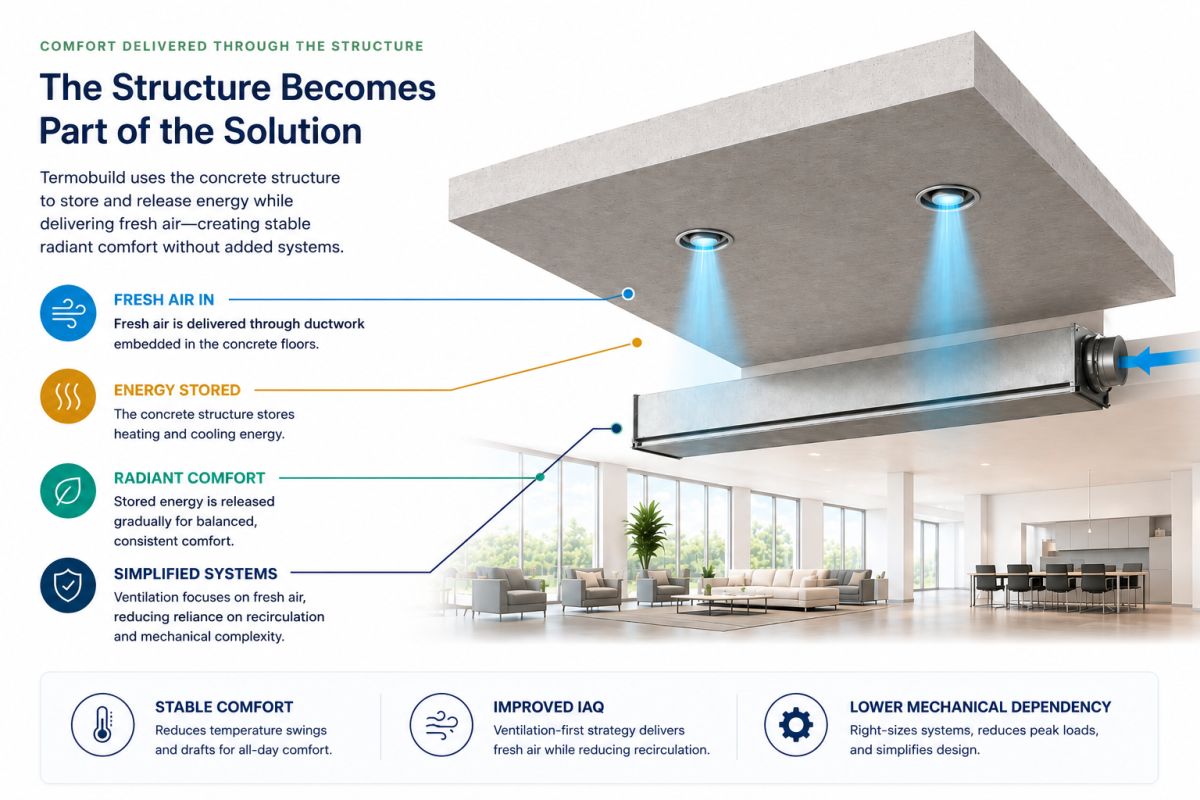 COMFORT DELIVERED THROUGH THE STRUCTURE

The Structure Becomes Part of the Solution

Termobuild uses the concrete structure to store and release energy while delivering fresh air—creating stable radiant comfort without added systems.

FRESH AIR IN
Fresh air is delivered through ductwork embedded in the concrete floors.

ENERGY STORED
The concrete structure stores heating and cooling energy.

RADIANT COMFORT
Stored energy is released gradually for balanced, consistent comfort.

SIMPLIFIED SYSTEMS
Ventilation focuses on fresh air, reducing reliance on recirculation and mechanical complexity.

STABLE COMFORT
Reduces temperature swings and drafts for all-day comfort.

IMPROVED IAQ
Ventilation-first strategy delivers fresh air while reducing recirculation.

LOWER MECHANICAL DEPENDENCY
Right-sizes systems, reduces peak loads, and simplifies design.